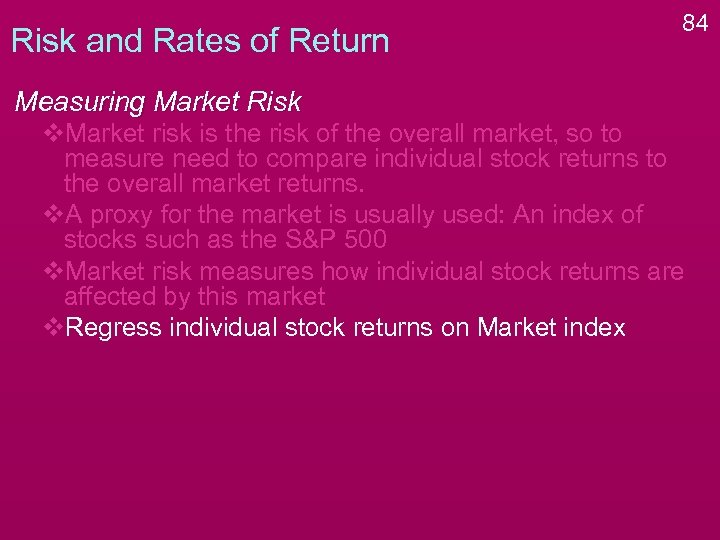 84

Risk and Rates of Return

Measuring Market Risk

❖Market risk is the risk of the overall market, so to measure need to compare individual stock returns to the overall market returns.

❖A proxy for the market is usually used: An index of stocks such as the S&P 500

❖Market risk measures how individual stock returns are affected by this market

❖Regress individual stock returns on Market index